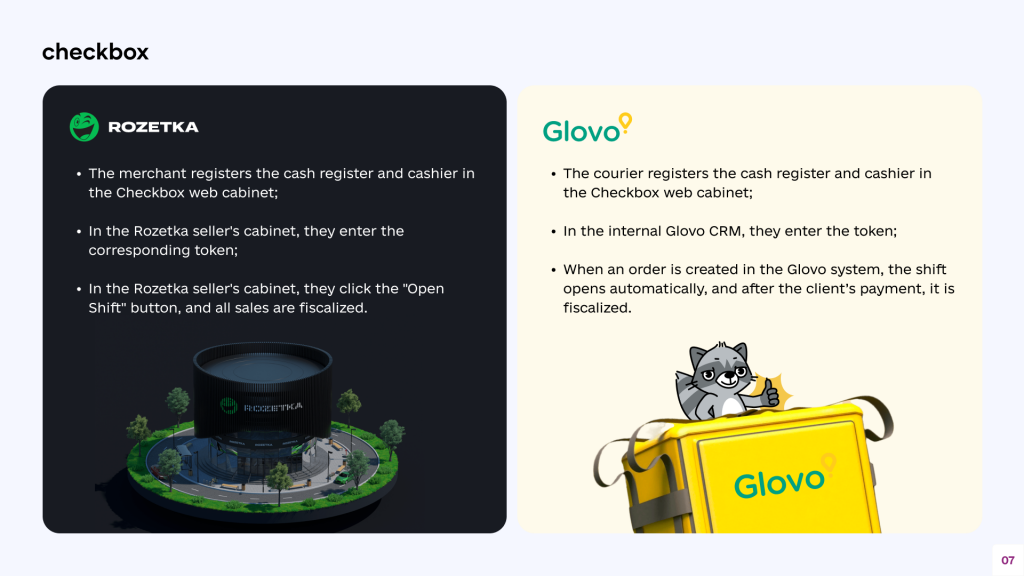 checkbox

ROZETKA

• The merchant registers the cash register and cashier in the Checkbox web cabinet;

• In the Rozetka seller's cabinet, they enter the corresponding token;

• In the Rozetka seller's cabinet, they click the "Open Shift" button, and all sales are fiscalized.

ROZETKA

Glovo

• The courier registers the cash register and cashier in the Checkbox web cabinet;

• In the internal Glovo CRM, they enter the token;

• When an order is created in the Glovo system, the shift opens automatically, and after the client's payment, it is fiscalized.

Glovo

07